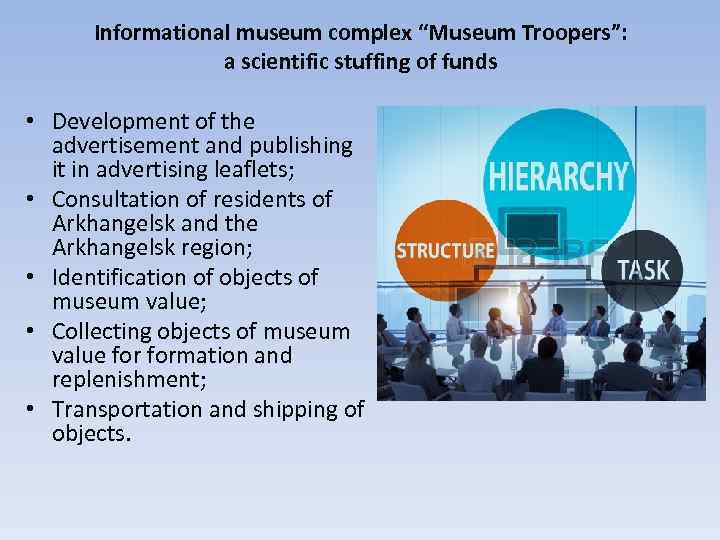 Informational museum complex “Museum Troopers”: a scientific stuffing of funds

• Development of the advertisement and publishing it in advertising leaflets;
• Consultation of residents of Arkhangelsk and the Arkhangelsk region;
• Identification of objects of museum value;
• Collecting objects of museum value for formation and replenishment;
• Transportation and shipping of objects.

HIERARCHY
STRUCTURE
TASK
123RF